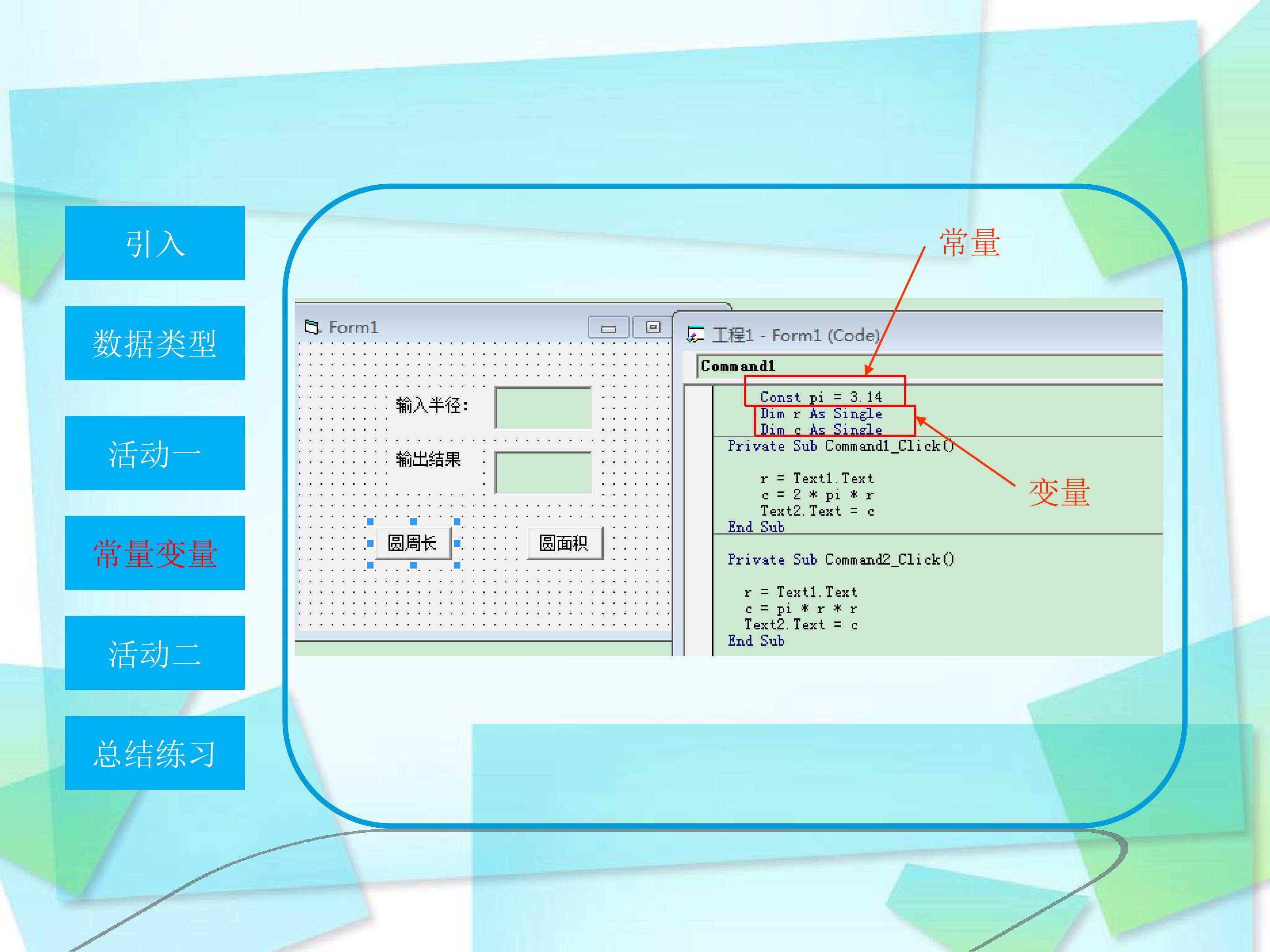 引入

数据类型

活动一

常量变量

活动二

总结练习

常量

Form1

输入半径:

输出结果

圆周长

圆面积

工程1 - Form1 (Code)

Command1

Const pi = 3.14
Dim r As Single
Dim c As Single
Private Sub Command1_Click()

r = Text1.Text
c = 2 * pi * r
Text2.Text = c
End Sub

Private Sub Command2_Click()

r = Text1.Text
c = pi * r * r
Text2.Text = c
End Sub

变量